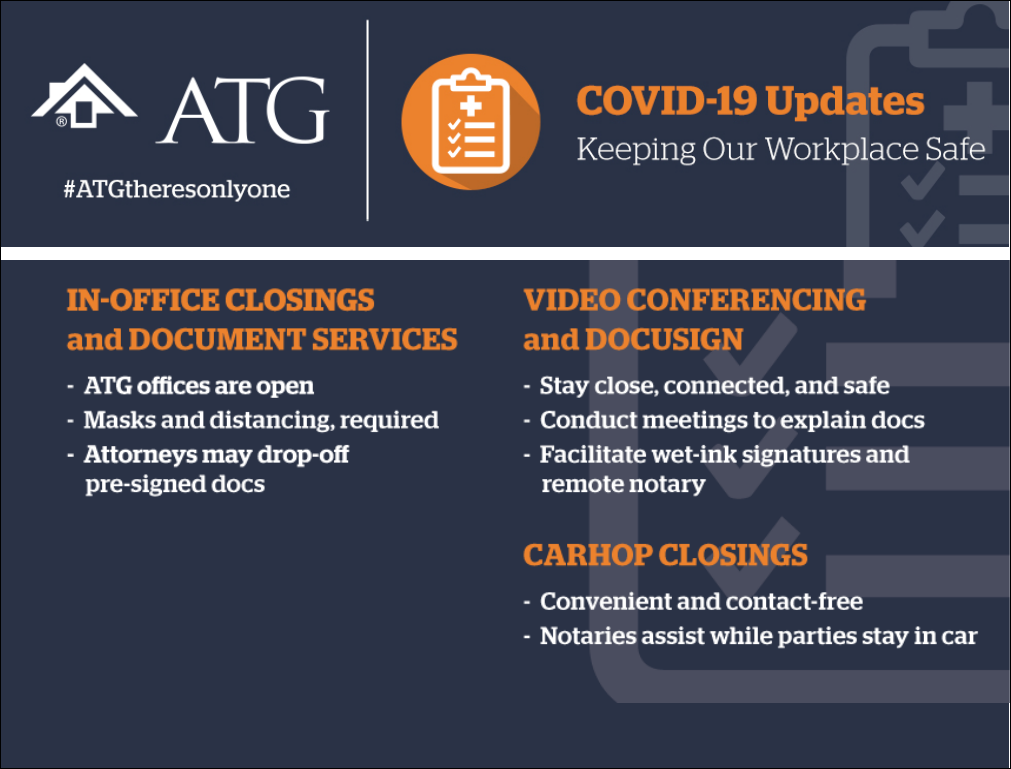 ® ATG
#ATGtheresonlyone

COVID-19 Updates
Keeping Our Workplace Safe

IN-OFFICE CLOSINGS and DOCUMENT SERVICES

- ATG offices are open
- Masks and distancing, required
- Attorneys may drop-off pre-signed docs

VIDEO CONFERENCING and DOCUSIGN

- Stay close, connected, and safe
- Conduct meetings to explain docs
- Facilitate wet-ink signatures and remote notary

CARHOP CLOSINGS

- Convenient and contact-free
- Notaries assist while parties stay in car